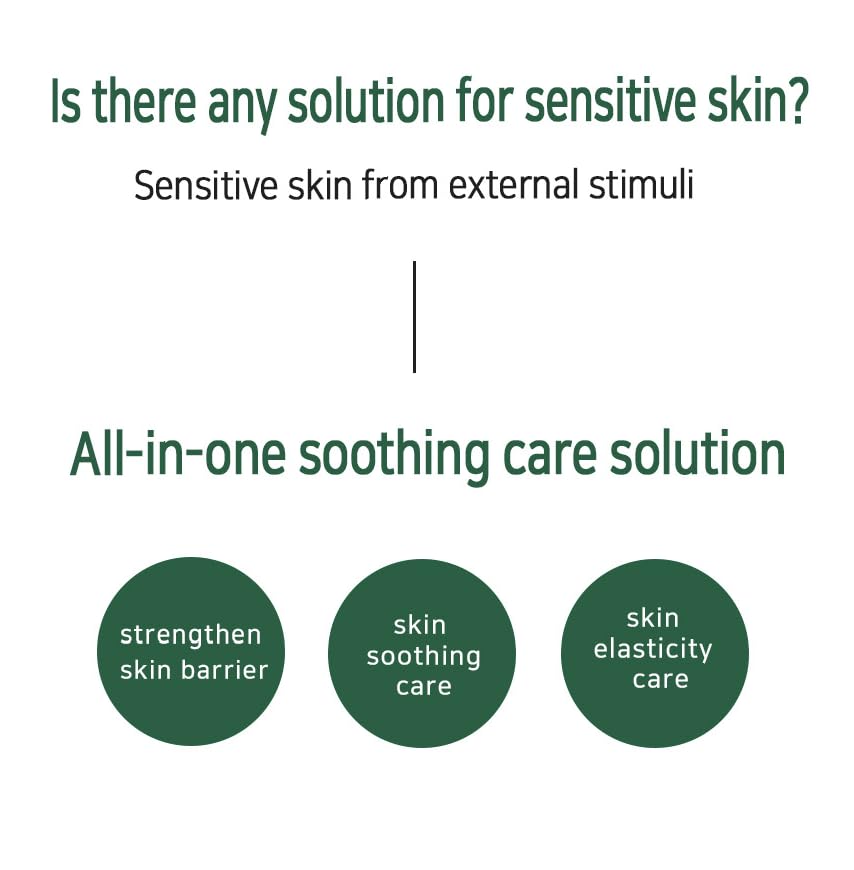 Is there any solution for sensitive skin?

Sensitive skin from external stimuli

All-in-one soothing care solution

strengthen skin barrier

skin soothing care

skin elasticity care